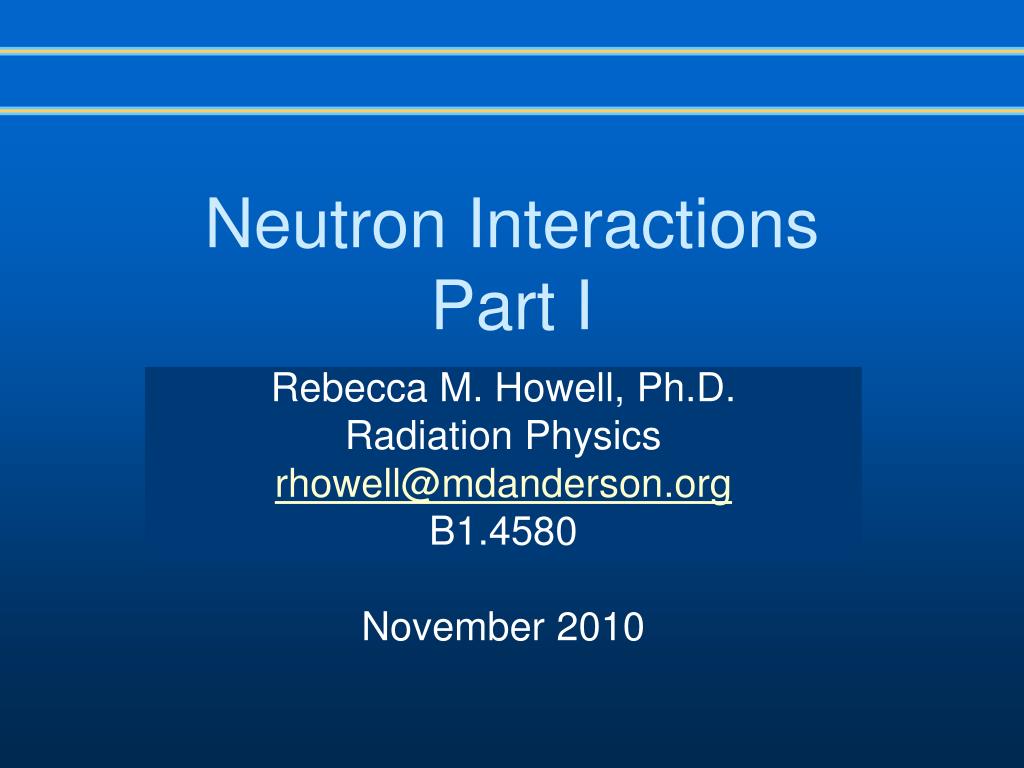 Neutron Interactions
Part I

Rebecca M. Howell, Ph.D.
Radiation Physics
rhowell@mdanderson.org
B1.4580

November 2010